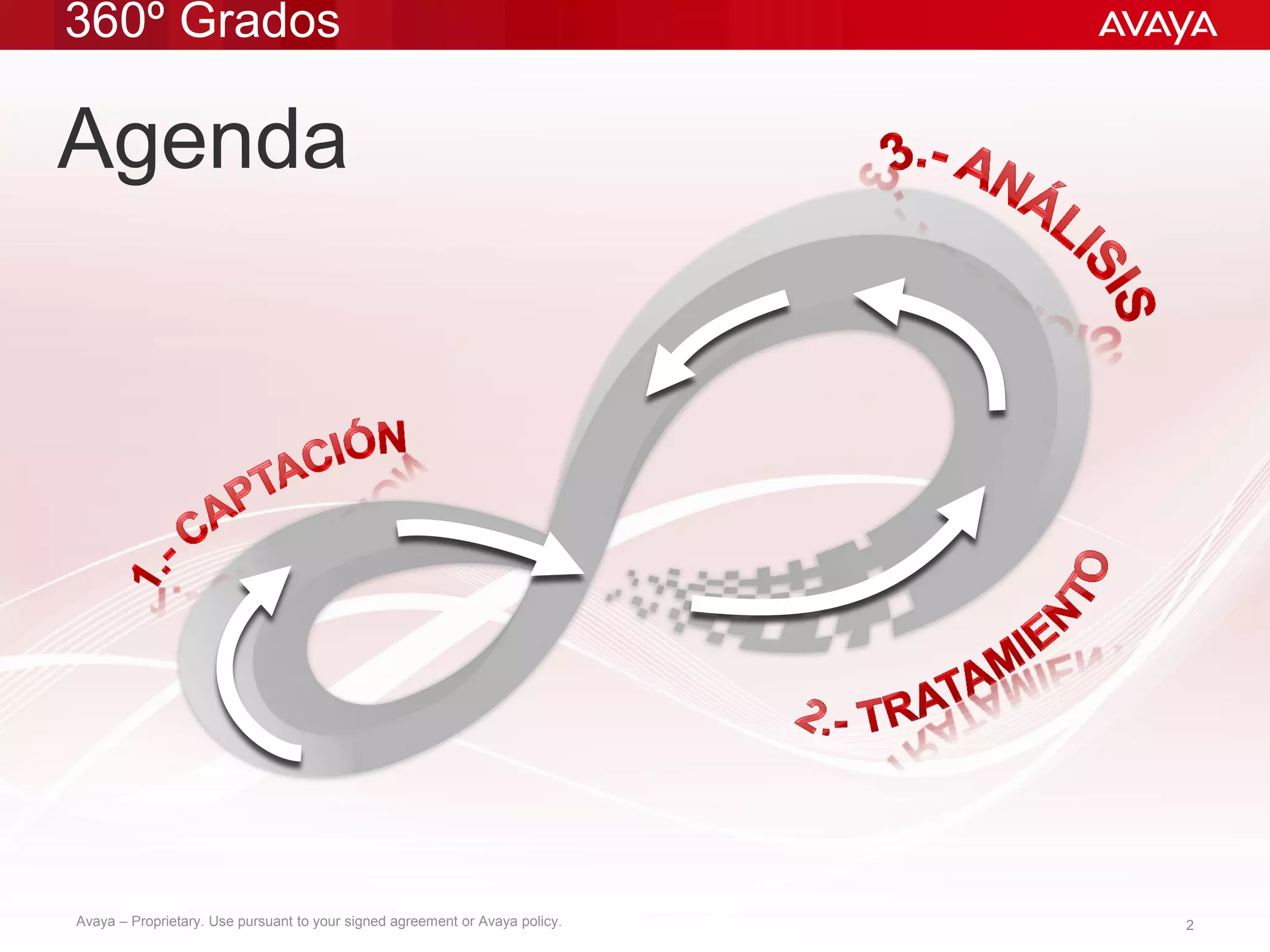 360º Grados

AVAYA

Agenda

3.- ANÁLISIS

1.- CAPTACIÓN

2.- TRATAMIENTO

Avaya – Proprietary. Use pursuant to your signed agreement or Avaya policy.

2